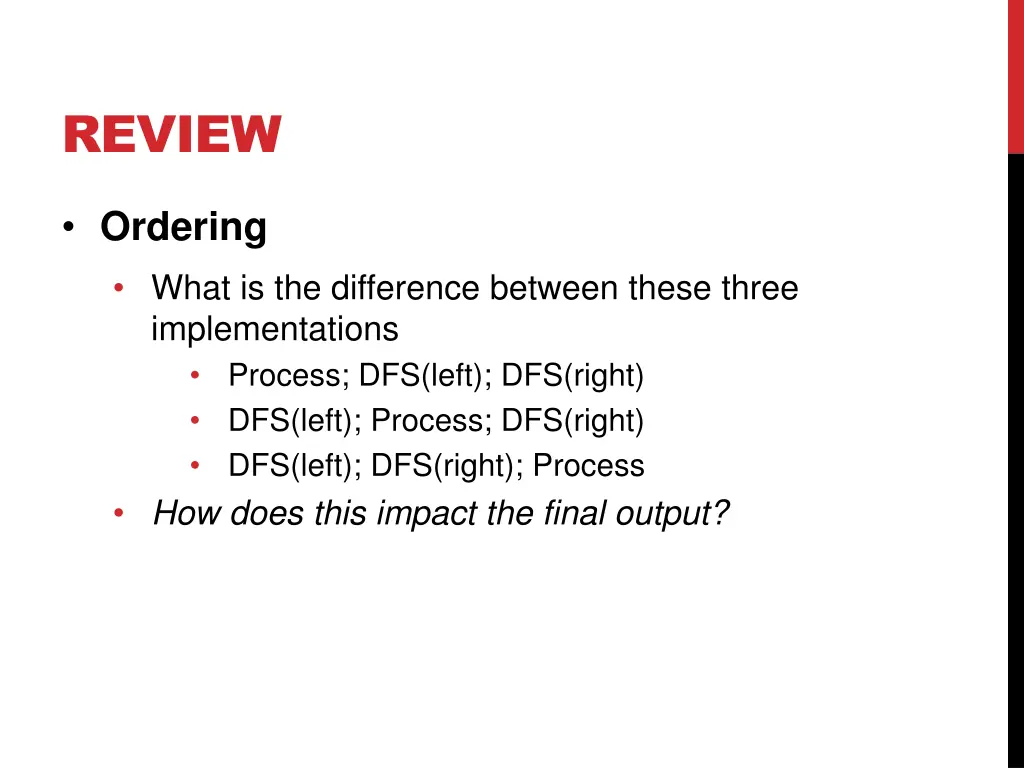 REVIEW

• Ordering
• What is the difference between these three implementations
• Process; DFS(left); DFS(right)
• DFS(left); Process; DFS(right)
• DFS(left); DFS(right); Process
• How does this impact the final output?